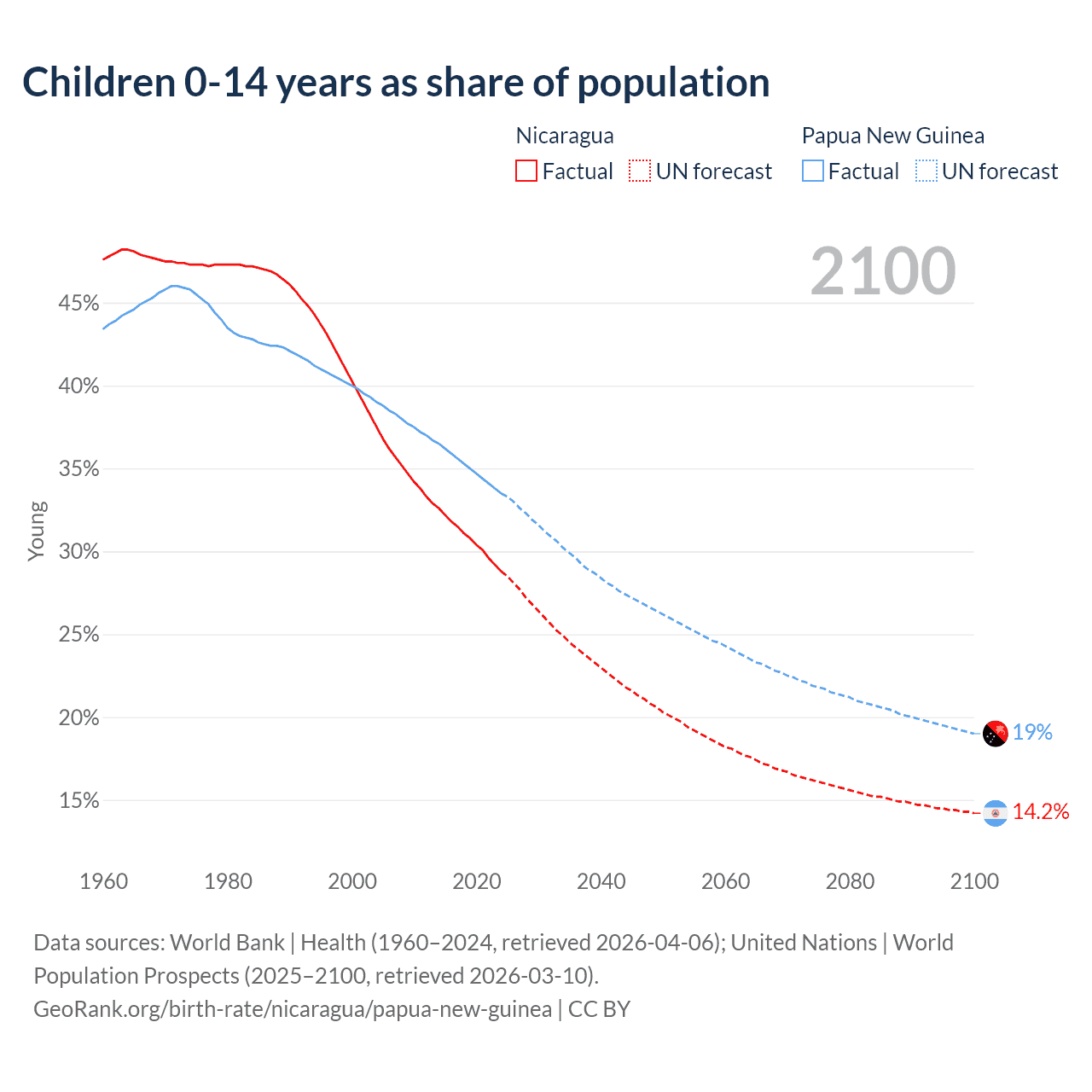 Children 0-14 years as share of population

Nicaragua
Factual UN forecast

Papua New Guinea
Factual UN forecast

2100

Young

45%
40%
35%
30%
25%
20%
15%

19%
14.2%

1960 1980 2000 2020 2040 2060 2080 2100

Data sources: World Bank | Health (1960–2024, retrieved 2026-04-06); United Nations | World Population Prospects (2025–2100, retrieved 2026-03-10).
GeoRank.org/birth-rate/nicaragua/papua-new-guinea | CC BY